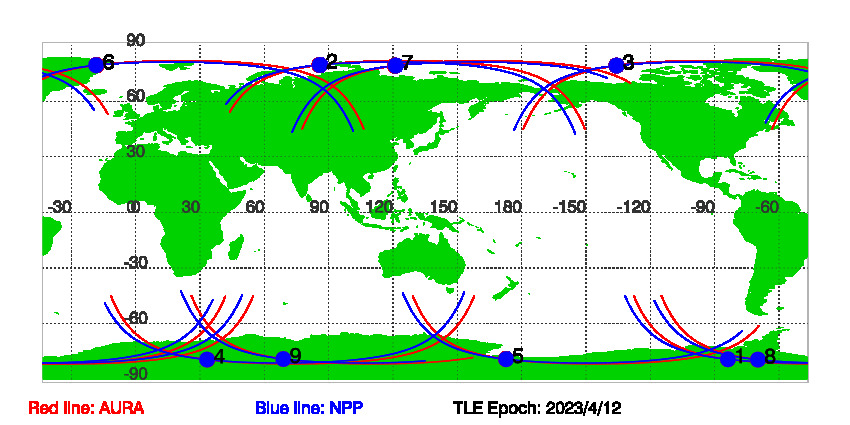 90
6
2
7
3
60
30
-30
0
30
60
90
120
150
180
-150
-120
-90
-60
-30
-60
4
9
5
1
8
-90

Red line: AURA
Blue line: NPP
TLE Epoch: 2023/4/12